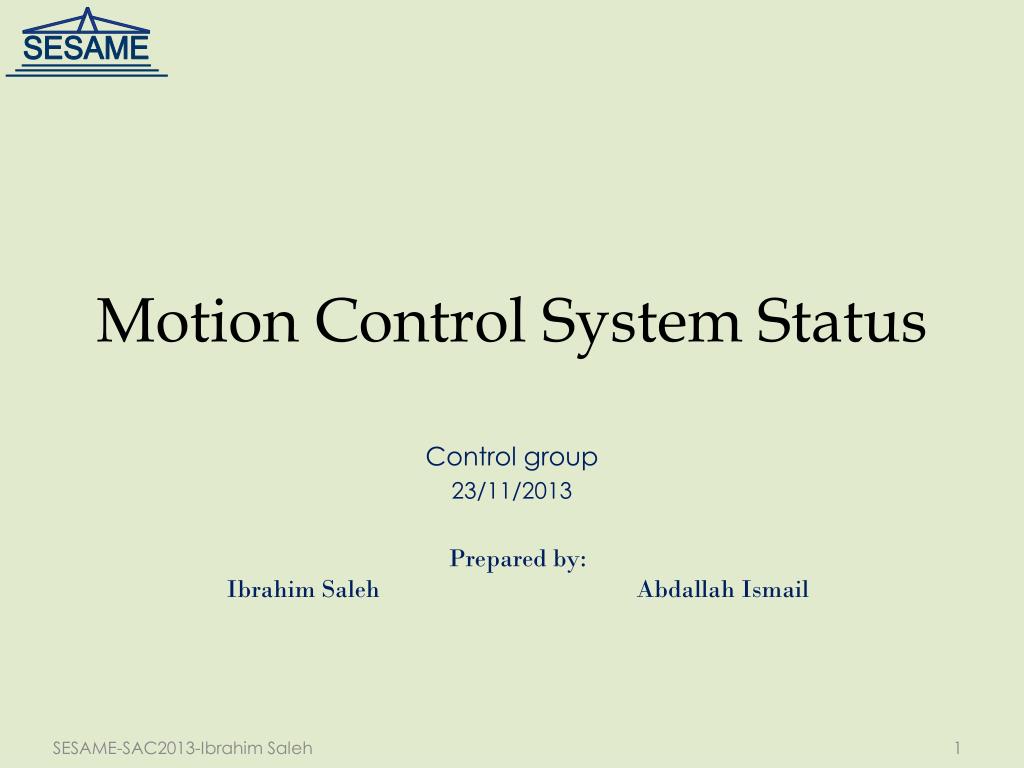 SESAME

Motion Control System Status

Control group
23/11/2013

Prepared by:
Ibrahim Saleh Abdallah Ismail

SESAME-SAC2013-Ibrahim Saleh

1